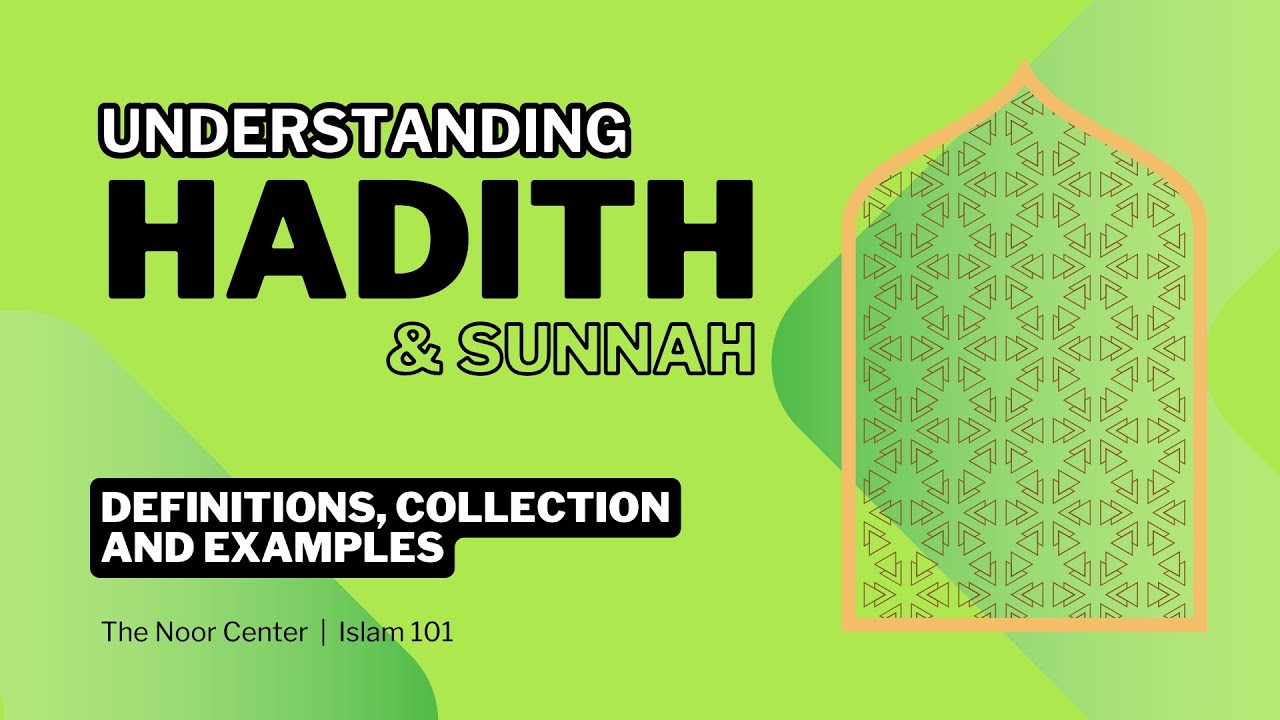 UNDERSTANDING
HADITH
& SUNNAH

DEFINITIONS, COLLECTION AND EXAMPLES

The Noor Center | Islam 101